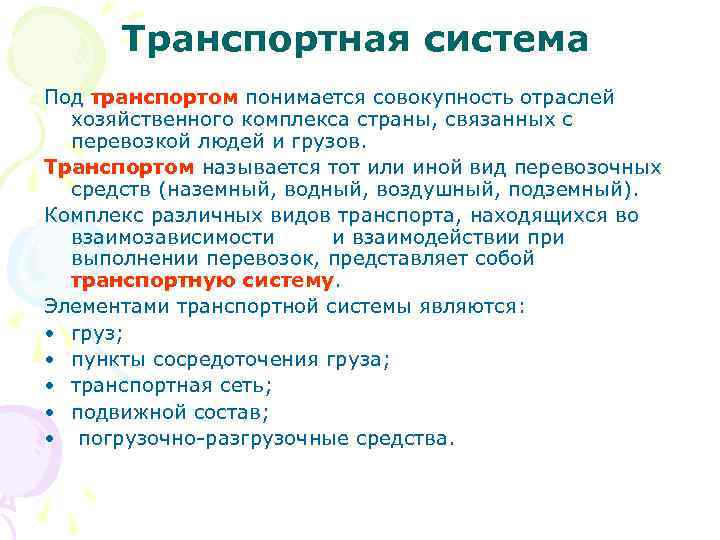 Транспортная система

Под транспортом понимается совокупность отраслей хозяйственного комплекса страны, связанных с перевозкой людей и грузов.

Транспортом называется тот или иной вид перевозочных средств (наземный, водный, воздушный, подземный).

Комплекс различных видов транспорта, находящихся во взаимозависимости и взаимодействии при выполнении перевозок, представляет собой транспортную систему.

Элементами транспортной системы являются:
• груз;
• пункты сосредоточения груза;
• транспортная сеть;
• подвижной состав;
• погрузочно-разгрузочные средства.